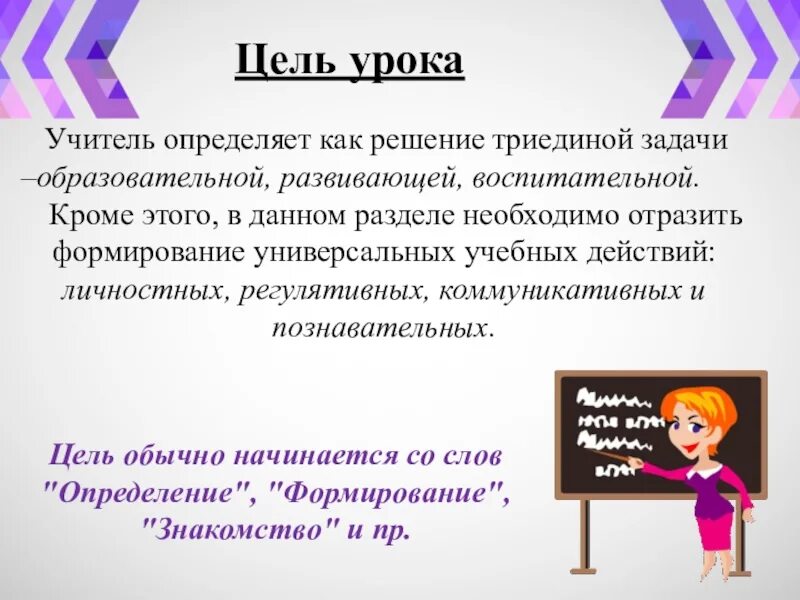 Цель урока

Учитель определяет как решение триединой задачи –образовательной, развивающей, воспитательной.

Кроме этого, в данном разделе необходимо отразить формирование универсальных учебных действий: личностных, регулятивных, коммуникативных и познавательных.

Цель обычно начинается со слов "Определение", "Формирование", "Знакомство" и пр.